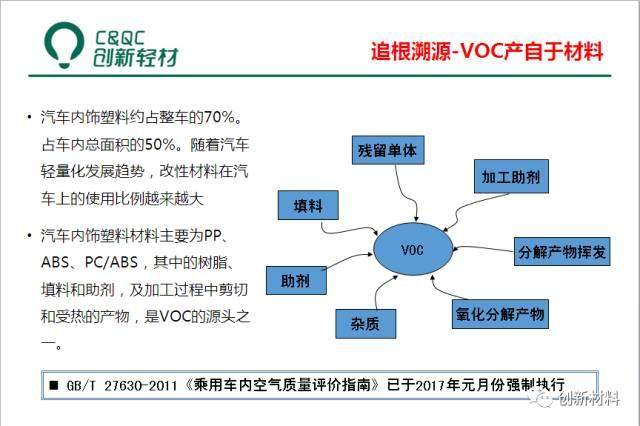 C&QC
创新轻材

追根溯源-VOC产自于材料

• 汽车内饰塑料约占整车的70%。占车内总面积的50%。随着汽车轻量化发展趋势，改性材料在汽车上的使用比例越来越大

• 汽车内饰塑料材料主要为PP、ABS、PC/ABS，其中的树脂、填料和助剂，及加工过程中剪切和受热的产物，是VOC的源头之一。

残留单体
加工助剂
填料
VOC
分解产物挥发
助剂
杂质
氧化分解产物

■ GB/T 27630-2011《乘用车内空气质量评价指南》已于2017年元月份强制执行

创新材料